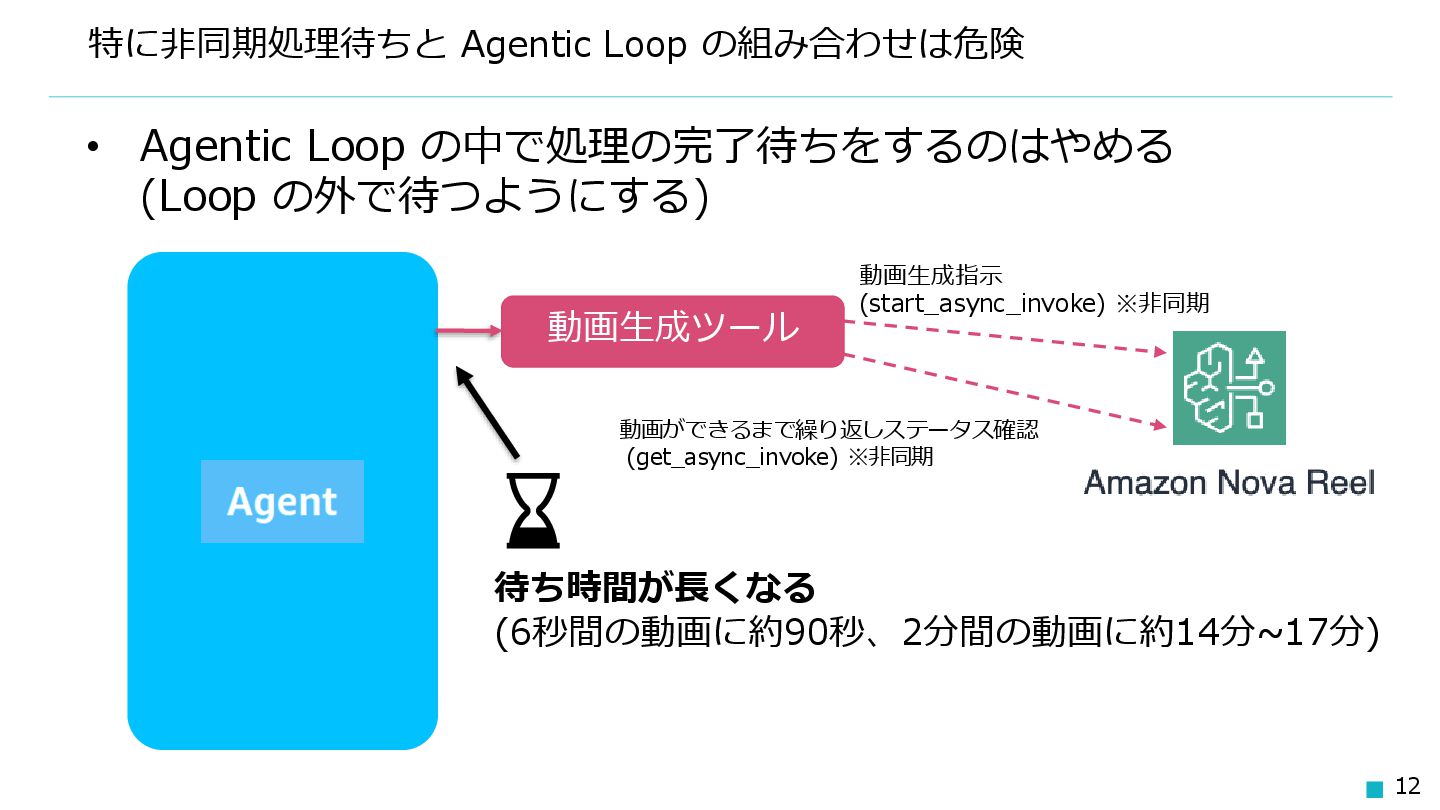 特に非同期処理待ちと Agentic Loop の組み合わせは危険

• Agentic Loop の中で処理の完了待ちをするのはやめる (Loop の外で待つようにする)

Agent

動画生成ツール

動画生成指示
(start_async_invoke) ※非同期

動画ができるまで繰り返しステータス確認
(get_async_invoke) ※非同期

Amazon Nova Reel

待ち時間が長くなる
(6秒間の動画に約90秒、2分間の動画に約14分~17分)

12